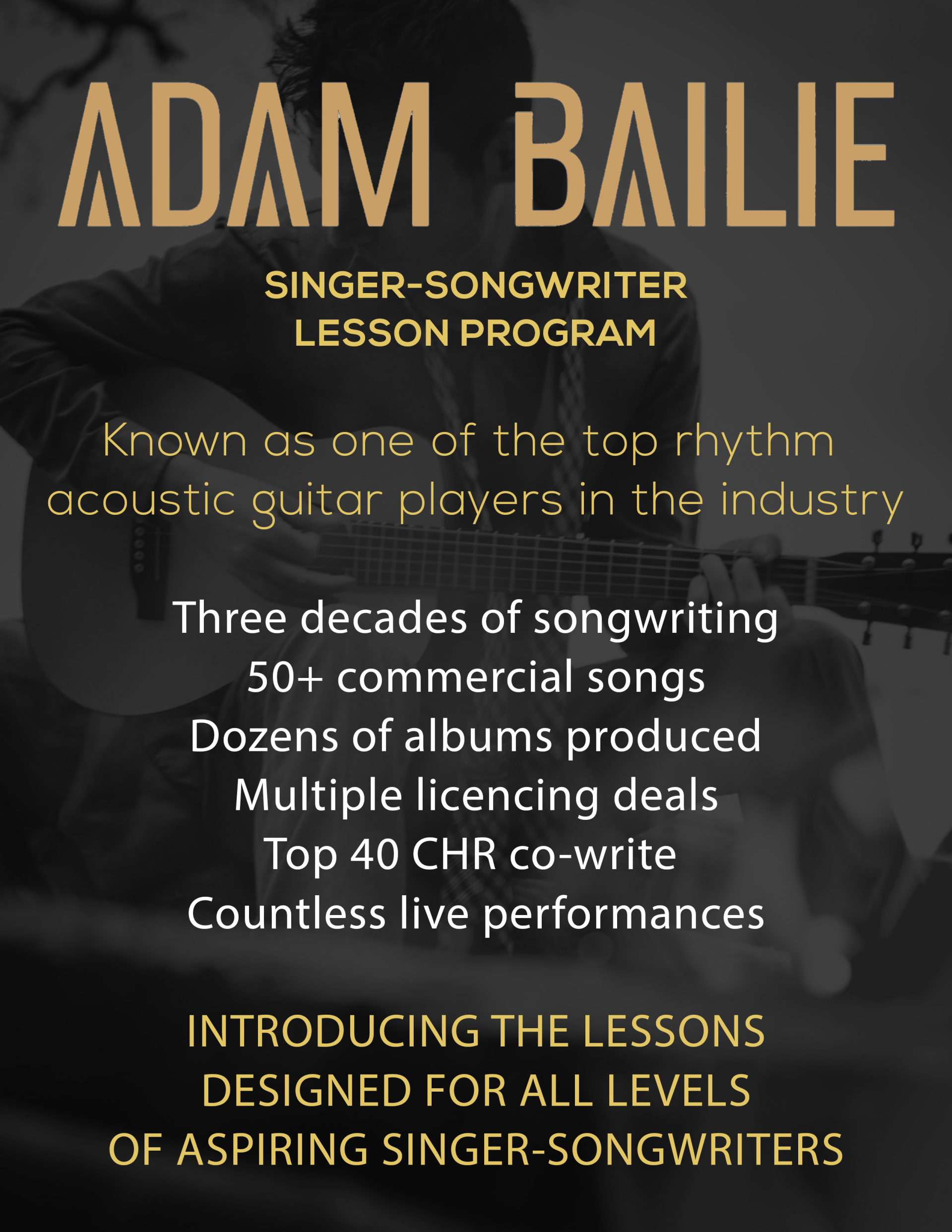 ADAM BAILIE

SINGER-SONGWRITER
LESSON PROGRAM

Known as one of the top rhythm acoustic guitar players in the industry

Three decades of songwriting
50+ commercial songs
Dozens of albums produced
Multiple licencing deals
Top 40 CHR co-write
Countless live performances

INTRODUCING THE LESSONS
DESIGNED FOR ALL LEVELS
OF ASPIRING SINGER-SONGWRITERS